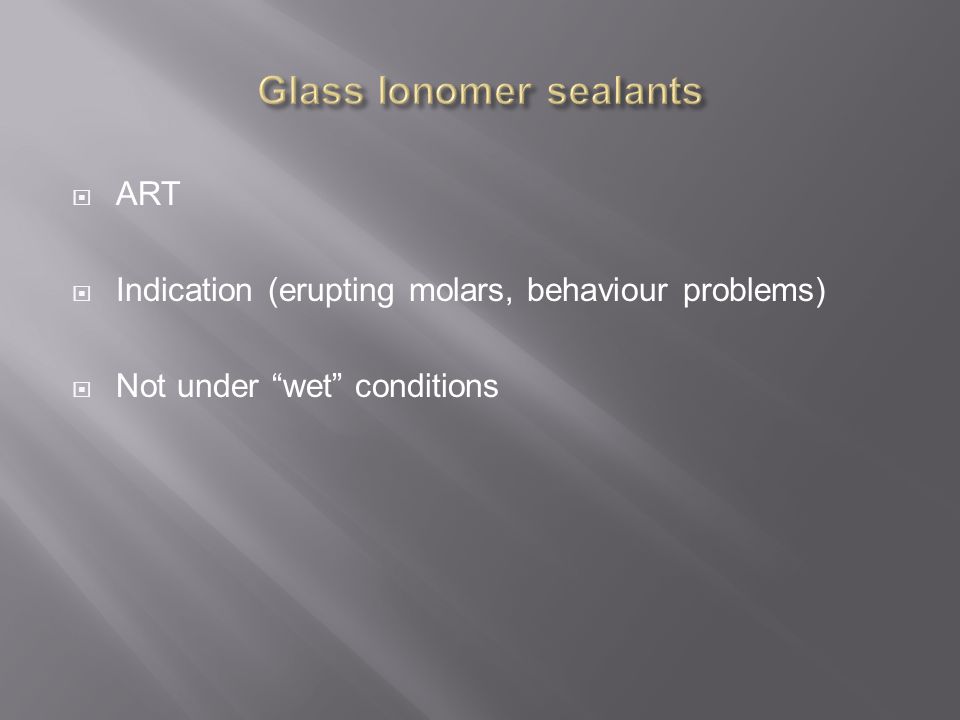 Glass Ionomer sealants

ART

Indication (erupting molars, behaviour problems)

Not under “wet” conditions